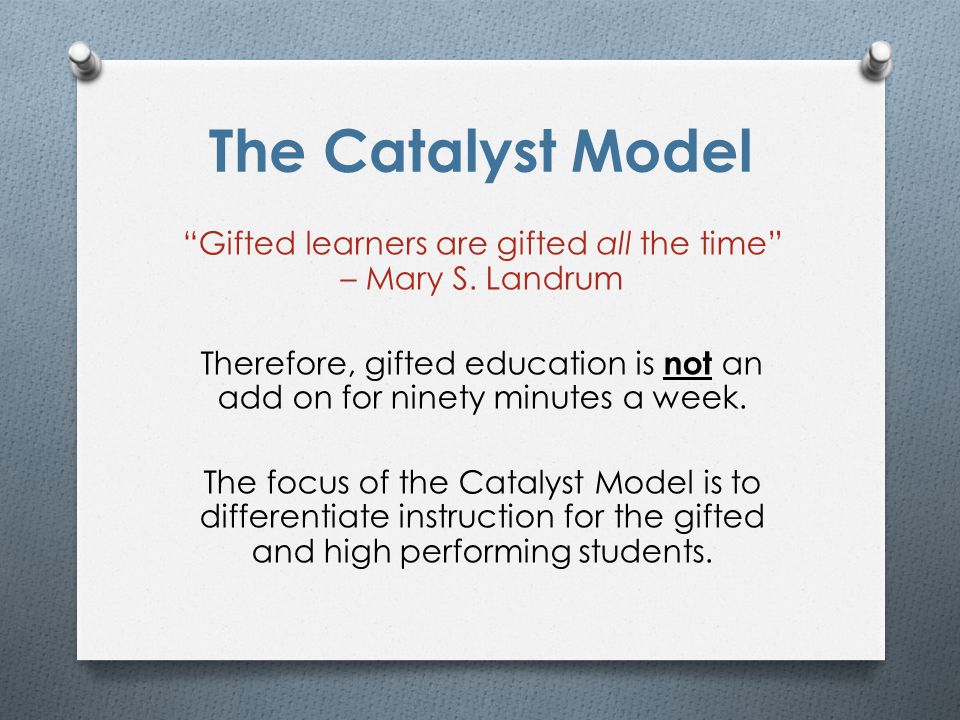 The Catalyst Model

“Gifted learners are gifted all the time” – Mary S. Landrum

Therefore, gifted education is not an add on for ninety minutes a week.

The focus of the Catalyst Model is to differentiate instruction for the gifted and high performing students.